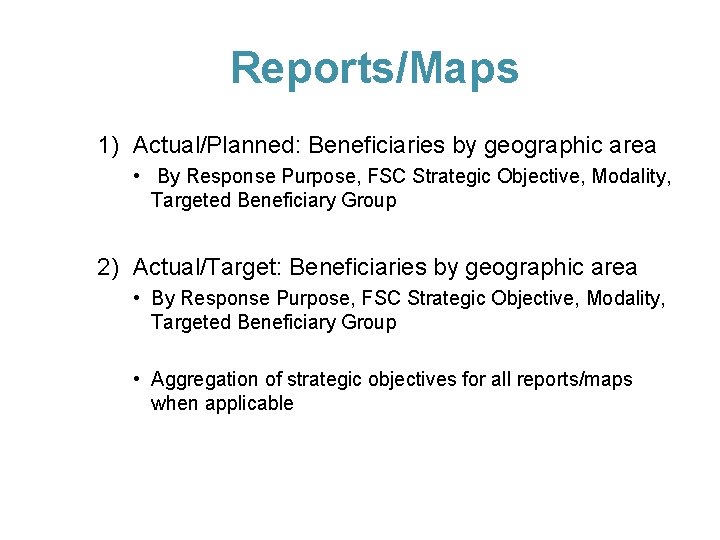 Reports/Maps

1) Actual/Planned: Beneficiaries by geographic area

• By Response Purpose, FSC Strategic Objective, Modality, Targeted Beneficiary Group

2) Actual/Target: Beneficiaries by geographic area

• By Response Purpose, FSC Strategic Objective, Modality, Targeted Beneficiary Group

• Aggregation of strategic objectives for all reports/maps when applicable